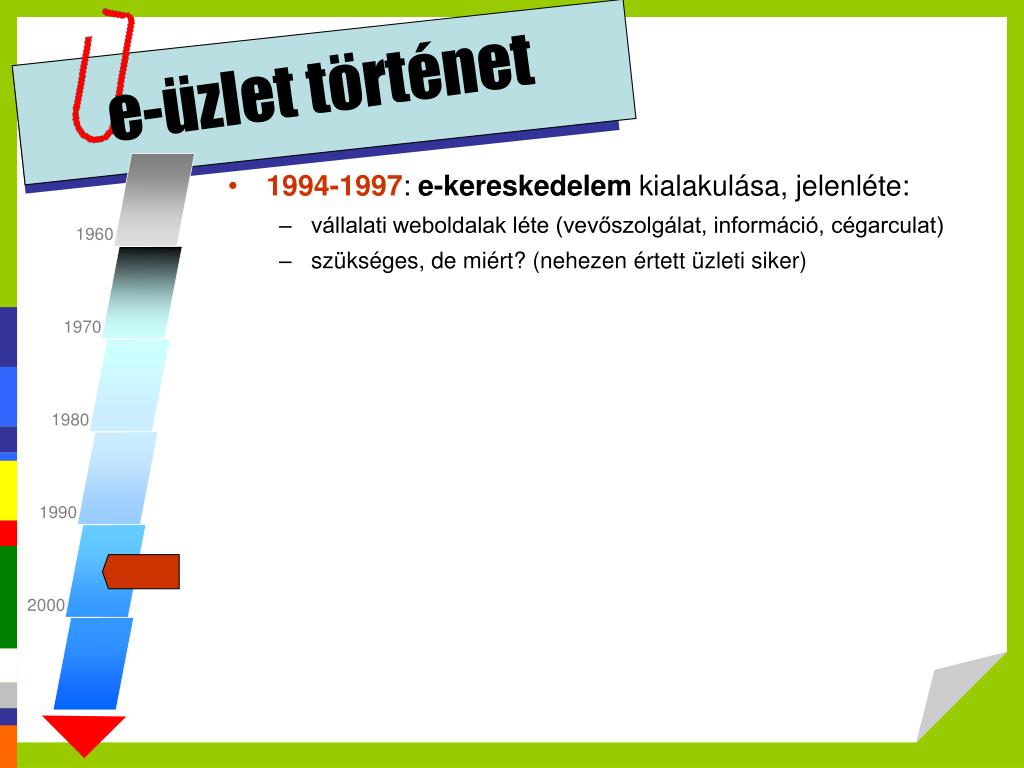 e-üzlet történet

1960

1970

1980

1990

2000

• 1994-1997: e-kereskedelem kialakulása, jelenléte:
– vállalati weboldalak léte (vevőszolgálat, információ, cégarculat)
– szükséges, de miért? (nehezen értett üzleti siker)